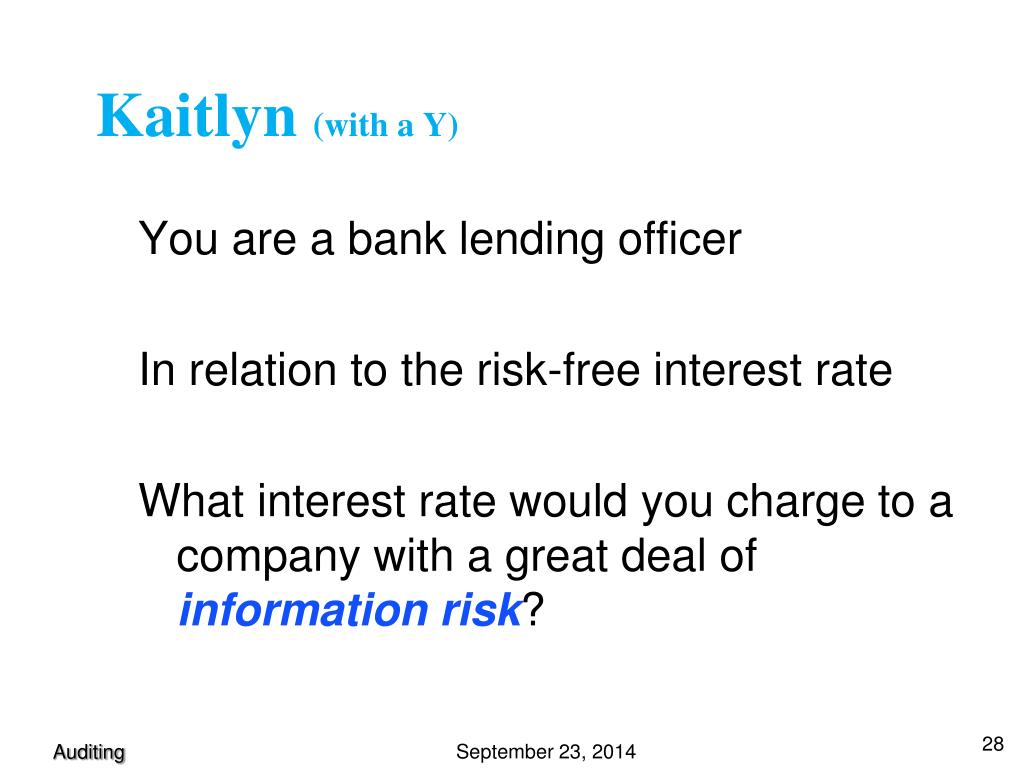 Kaitlyn (with a Y)

You are a bank lending officer

In relation to the risk-free interest rate

What interest rate would you charge to a company with a great deal of information risk?

Auditing

September 23, 2014

28